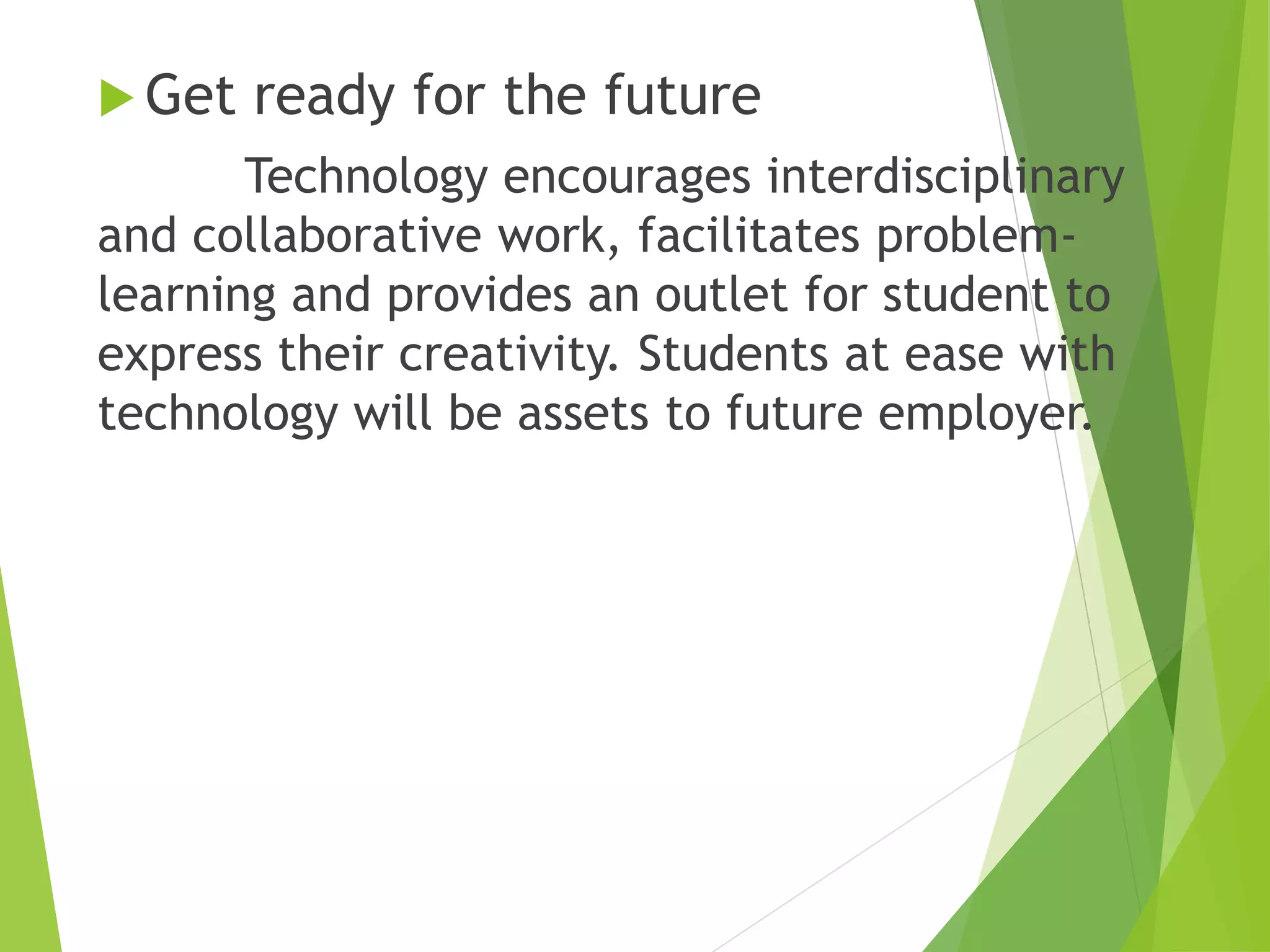 Get ready for the future

Technology encourages interdisciplinary and collaborative work, facilitates problem-learning and provides an outlet for student to express their creativity. Students at ease with technology will be assets to future employer.